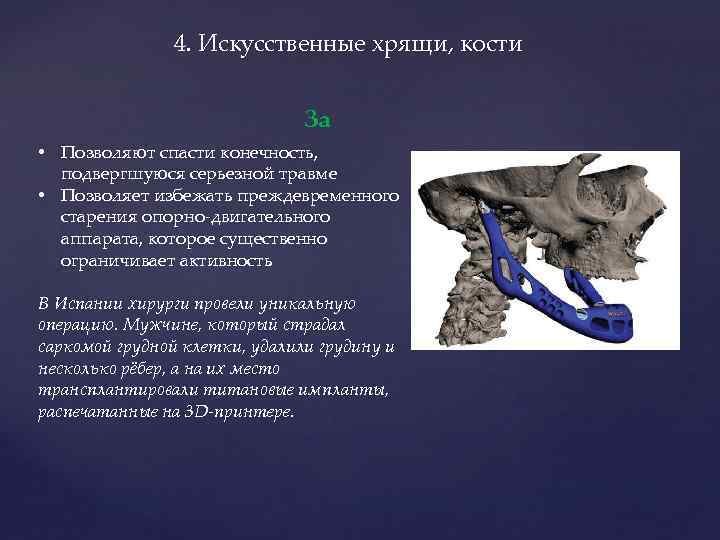 4. Искусственные хрящи, кости

За

• Позволяют спасти конечность, подвергшуюся серьезной травме
• Позволяет избежать преждевременного старения опорно-двигательного аппарата, которое существенно ограничивает активность

В Испании хирурги провели уникальную операцию. Мужчине, который страдал саркомой грудной клетки, удалили грудину и несколько рёбер, а на их место трансплантировали титановые импланты, распечатанные на 3D-принтере.